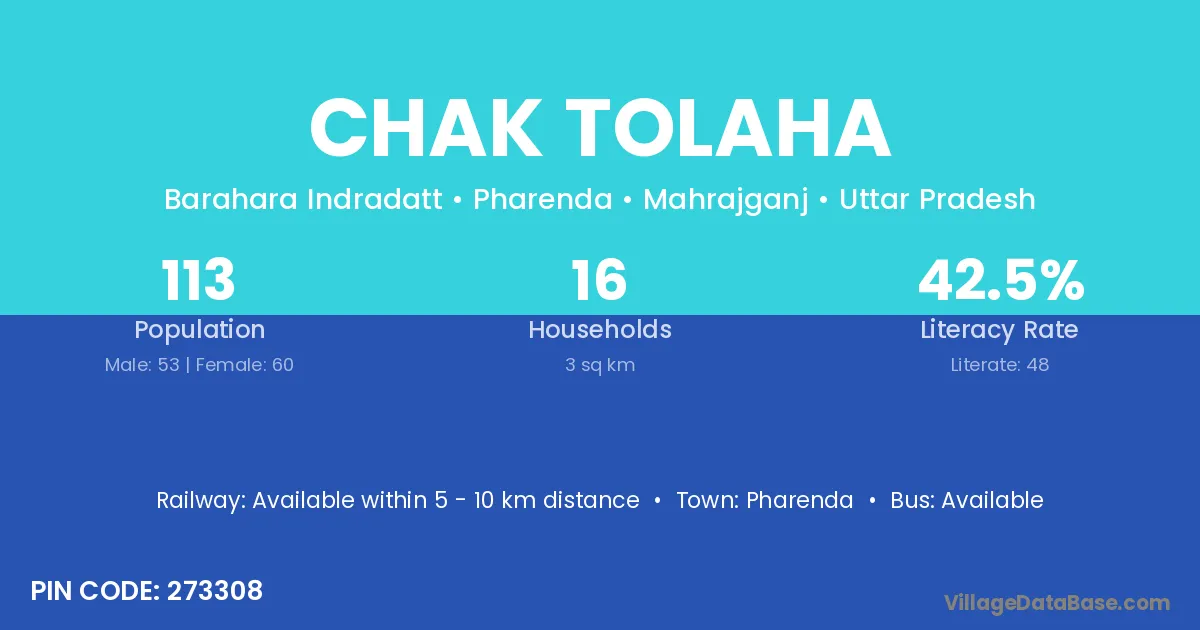 CHAK TOLAHA

Barahara Indradatt • Pharenda • Mahrajganj • Uttar Pradesh

113
Population
Male: 53 | Female: 60

16
Households
3 sq km

42.5%
Literacy Rate
Literate: 48

Railway: Available within 5 - 10 km distance • Town: Pharenda • Bus: Available

PIN CODE: 273308

VillageDataBase.com